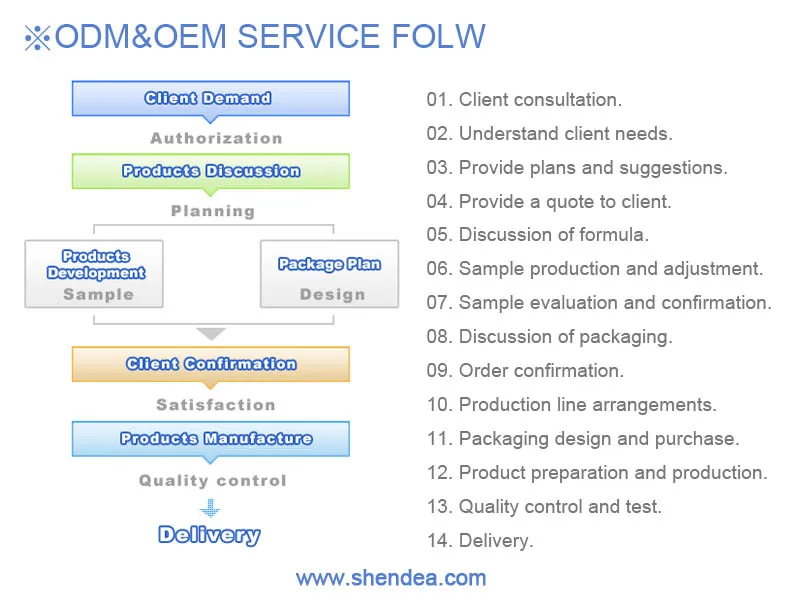 ※ODM&OEM SERVICE FOLW

Client Demand

Authorization

Products Discussion

Planning

Products Development

Sample

Package Plan

Design

Client Confirmation

Satisfaction

Products Manufacture

Quality control

Delivery

01. Client consultation.

02. Understand client needs.

03. Provide plans and suggestions.

04. Provide a quote to client.

05. Discussion of formula.

06. Sample production and adjustment.

07. Sample evaluation and confirmation.

08. Discussion of packaging.

09. Order confirmation.

10. Production line arrangements.

11. Packaging design and purchase.

12. Product preparation and production.

13. Quality control and test.

14. Delivery.

www.shendea.com